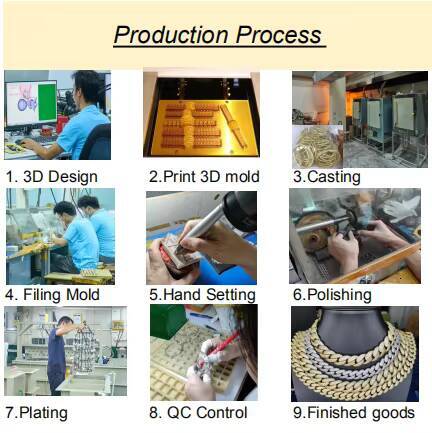 Production Process

1. 3D Design

2.Print 3D mold

3.Casting

4. Filing Mold

5.Hand Setting

6.Polishing

7.Plating

8. QC Control

9.Finished goods